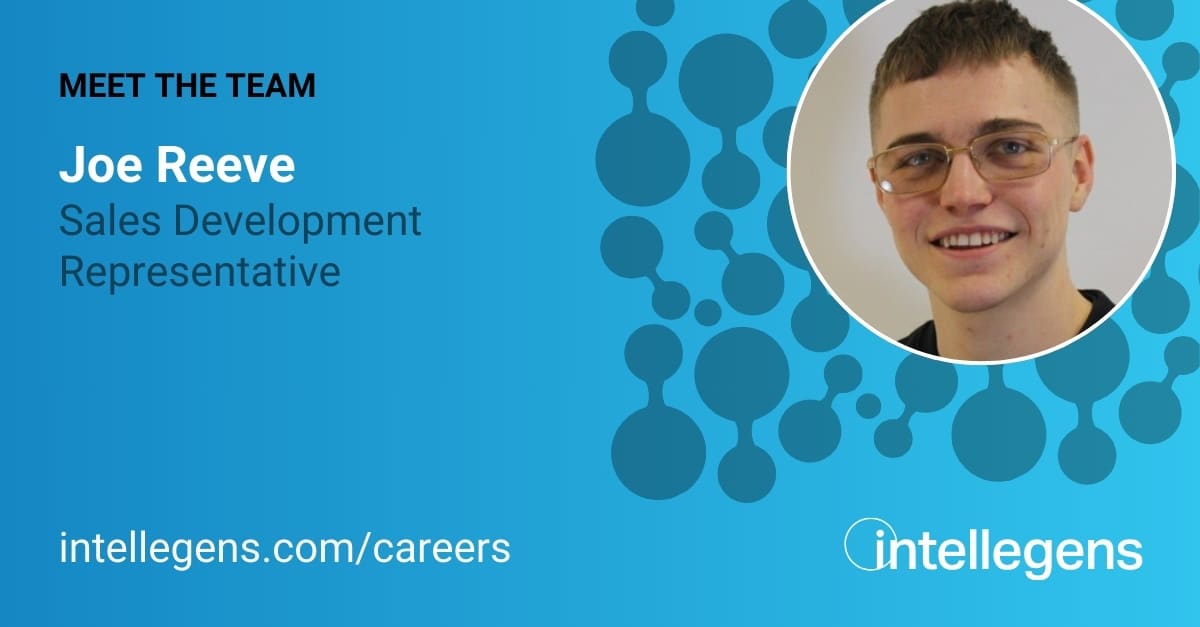 MEET THE TEAM

Joe Reeve
Sales Development Representative

intellegens.com/careers

intellegens